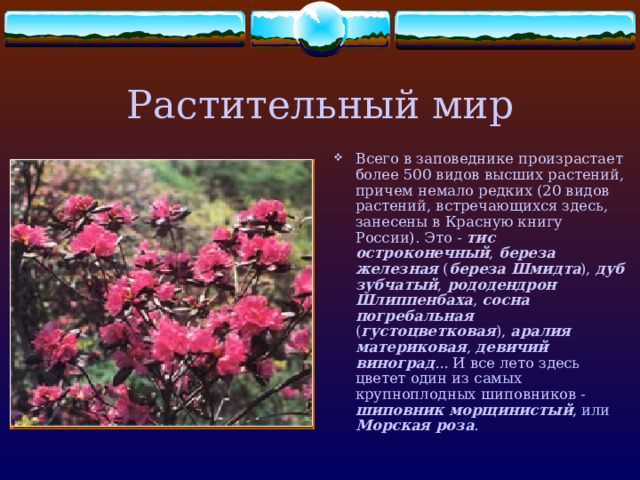 Растительный мир

Всего в заповеднике произрастает более 500 видов высших растений, причем немало редких (20 видов растений, встречающихся здесь, занесены в Красную книгу России). Это - тис остроконечный, береза железная (береза Шмидта), дуб зубчатый, рододендрон Шлиппенбаха, сосна погребальная (густоцветковая), аралия материковая, девичий виноград... И все лето здесь цветет один из самых крупноплодных шиповников - шиповник морщинистый, или Морская роза.